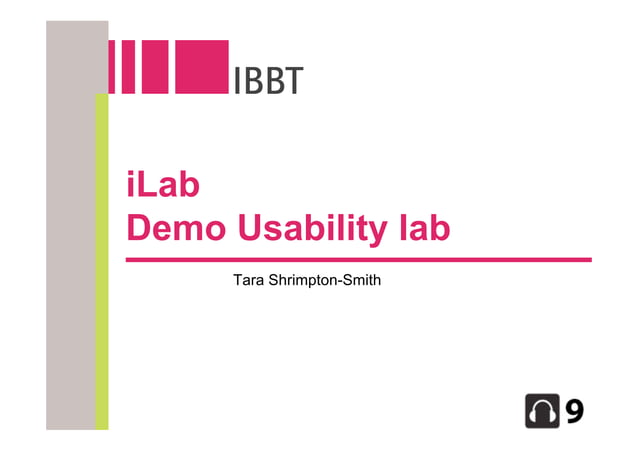 IBBT

iLab
Demo Usability lab

Tara Shrimpton-Smith

9